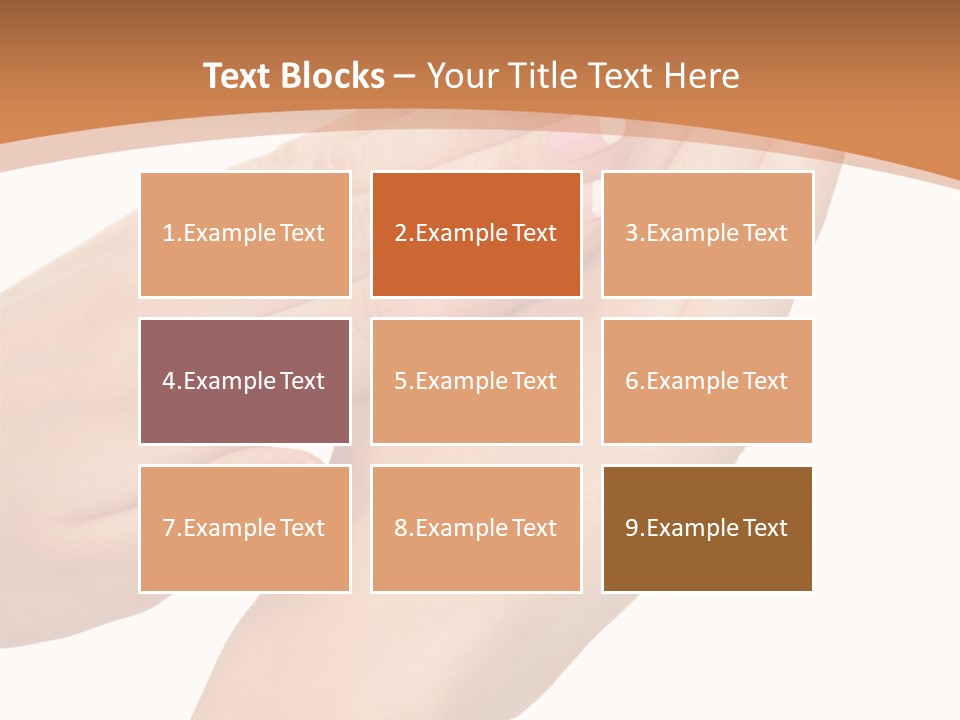 Text Blocks – Your Title Text Here

1.Example Text

2.Example Text

3.Example Text

4.Example Text

5.Example Text

6.Example Text

7.Example Text

8.Example Text

9.Example Text